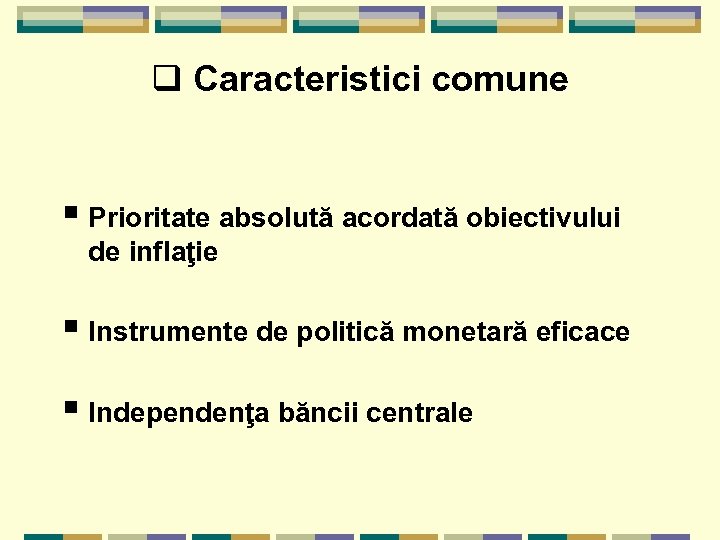 ❑ Caracteristici comune

▪ Prioritate absolută acordată obiectivului de inflaţie

▪ Instrumente de politică monetară eficace

▪ Independenţa băncii centrale